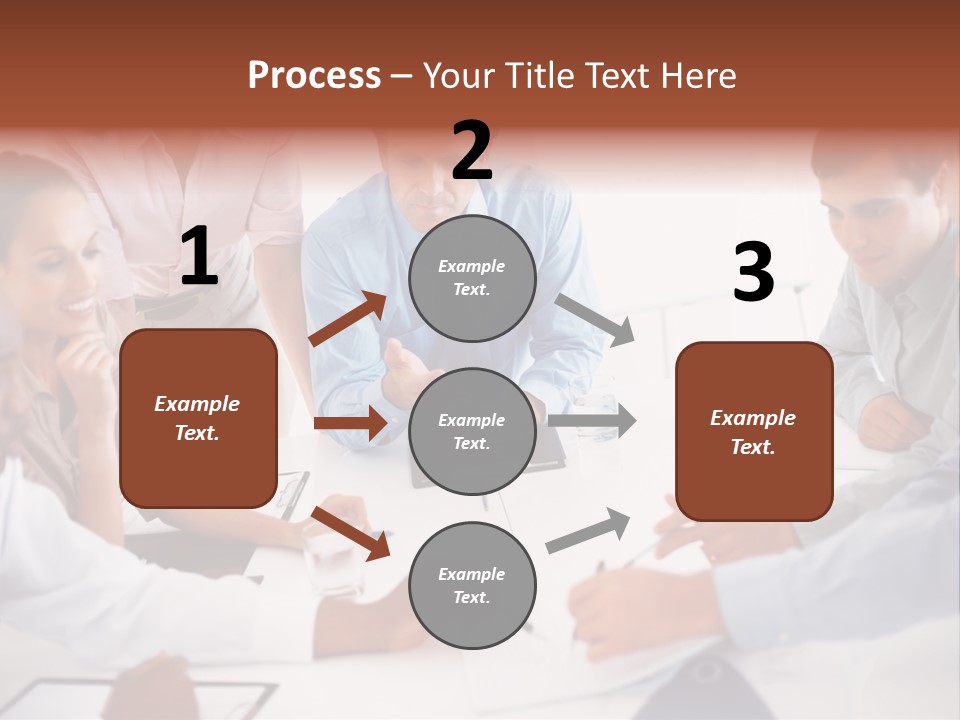 Process – Your Title Text Here

1

Example Text.

2

Example Text.

Example Text.

Example Text.

3

Example Text.